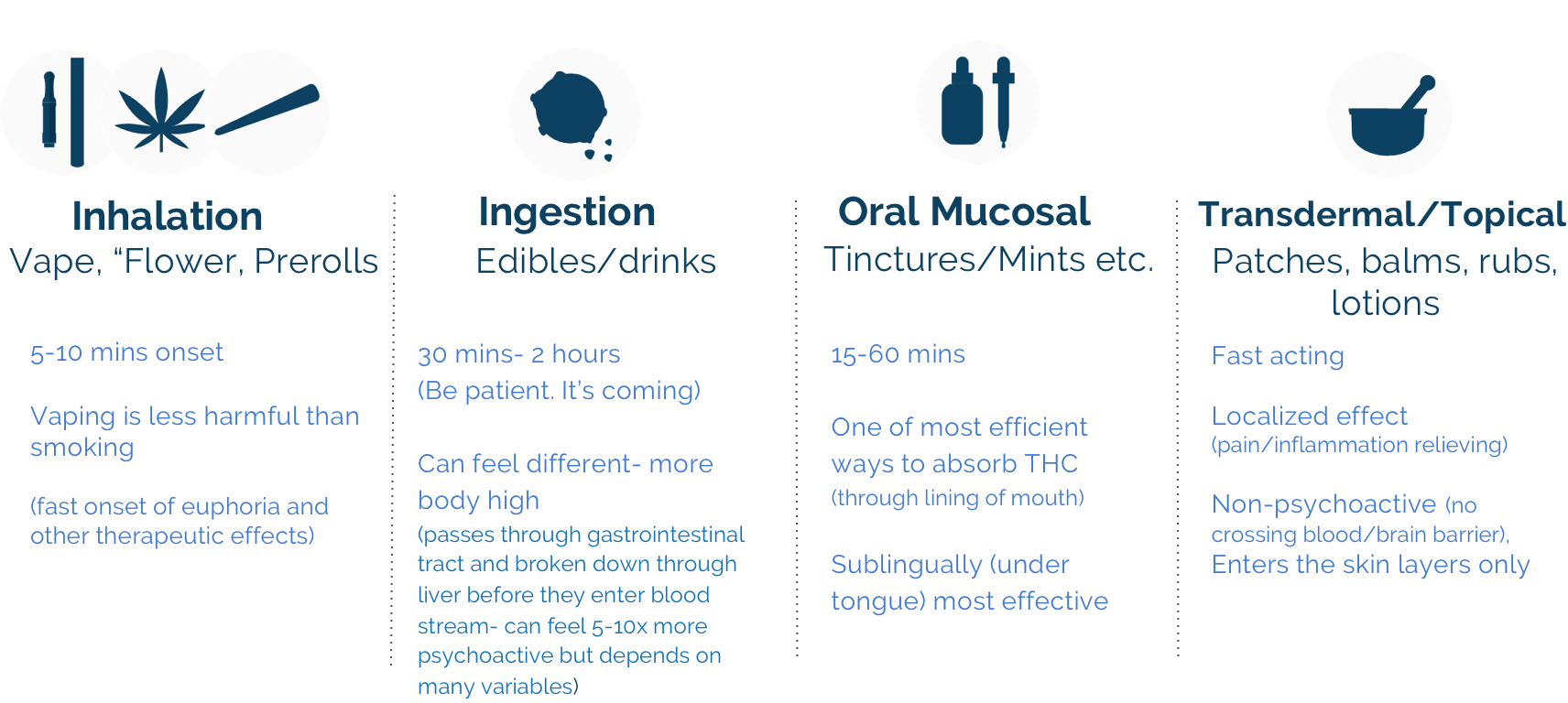 Inhalation
Vape, “Flower, Prerolls

5-10 mins onset

Vaping is less harmful than smoking

(fast onset of euphoria and other therapeutic effects)

Ingestion
Edibles/drinks

30 mins- 2 hours
(Be patient. It's coming)

Can feel different- more body high
(passes through gastrointestinal tract and broken down through liver before they enter blood stream- can feel 5-10x more psychoactive but depends on many variables)

Oral Mucosal
Tinctures/Mints etc.

15-60 mins

One of most efficient ways to absorb THC
(through lining of mouth)

Sublingually (under tongue) most effective

Transdermal/Topical
Patches, balms, rubs, lotions

Fast acting

Localized effect
(pain/inflammation relieving)

Non-psychoactive (no crossing blood/brain barrier),
Enters the skin layers only